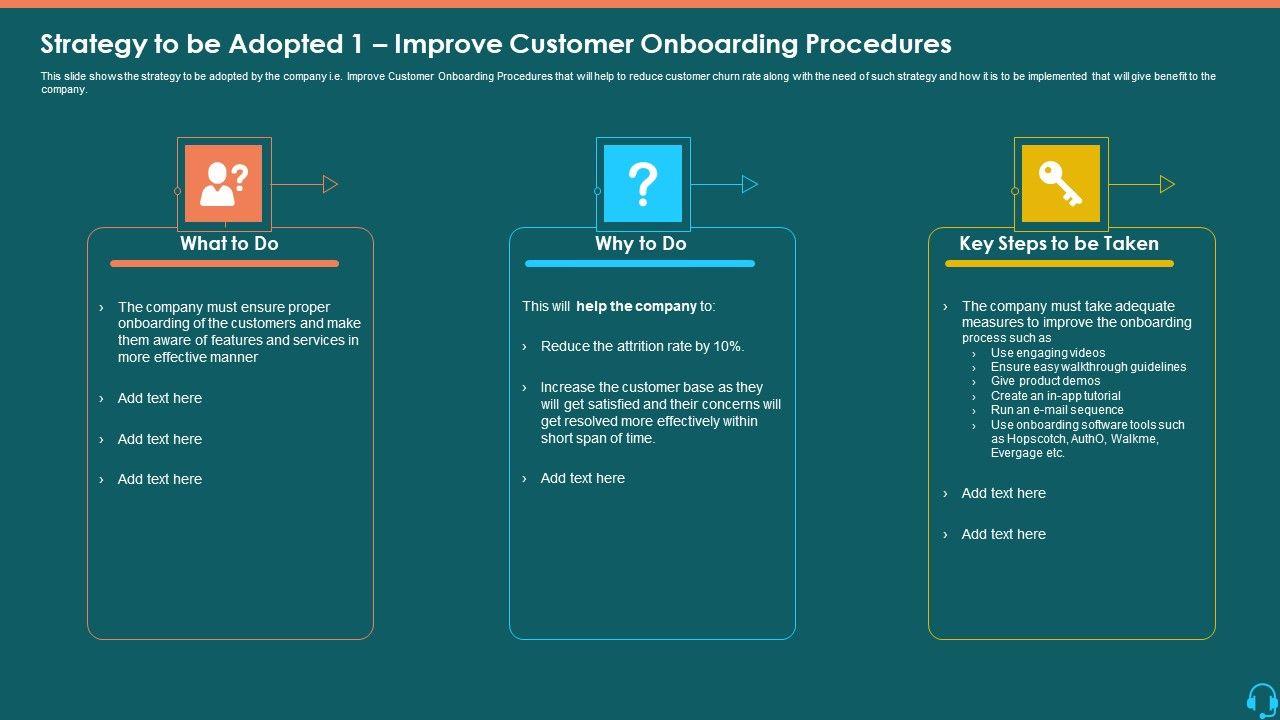 Strategy to be Adopted 1 – Improve Customer Onboarding Procedures

This slide shows the strategy to be adopted by the company i.e. Improve Customer Onboarding Procedures that will help to reduce customer churn rate along with the need of such strategy and how it is to be implemented that will give benefit to the company.

What to Do

› The company must ensure proper onboarding of the customers and make them aware of features and services in more effective manner

› Add text here

› Add text here

› Add text here

Why to Do

This will help the company to:

› Reduce the attrition rate by 10%.

› Increase the customer base as they will get satisfied and their concerns will get resolved more effectively within short span of time.

› Add text here

Key Steps to be Taken

› The company must take adequate measures to improve the onboarding process such as
› Use engaging videos
› Ensure easy walkthrough guidelines
› Give product demos
› Create an in-app tutorial
› Run an e-mail sequence
› Use onboarding software tools such as Hopscotch, AuthO, Walkme, Evergage etc.

› Add text here

› Add text here